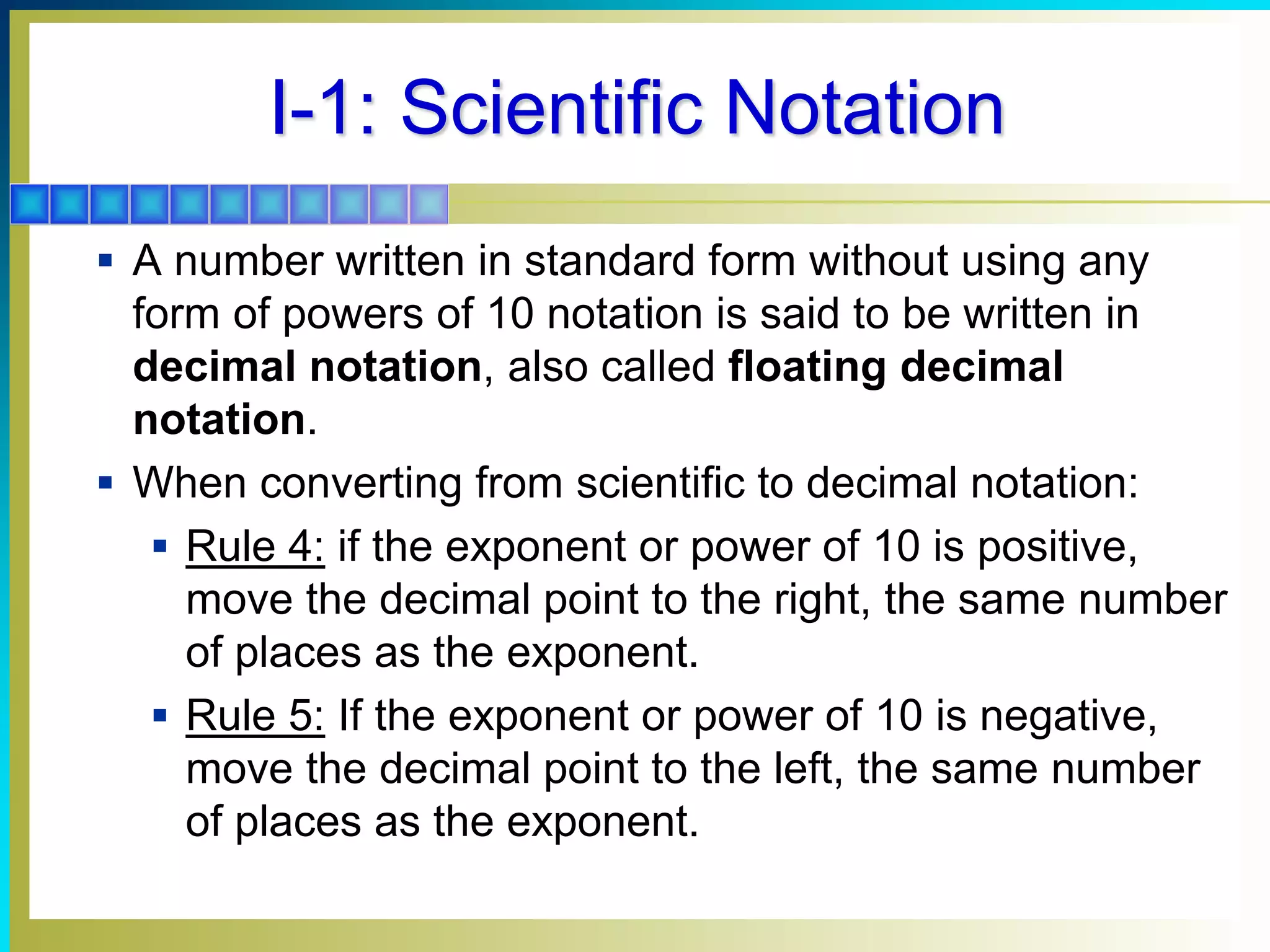 I-1: Scientific Notation

▪ A number written in standard form without using any form of powers of 10 notation is said to be written in decimal notation, also called floating decimal notation.

▪ When converting from scientific to decimal notation:

▪ Rule 4: if the exponent or power of 10 is positive, move the decimal point to the right, the same number of places as the exponent.

▪ Rule 5: If the exponent or power of 10 is negative, move the decimal point to the left, the same number of places as the exponent.